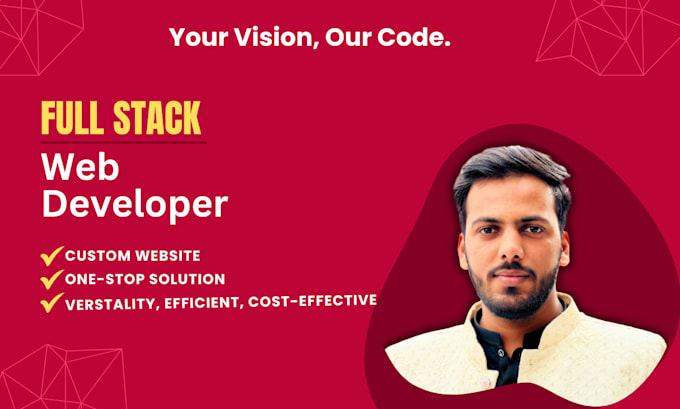 Your Vision, Our Code.

FULL STACK
Web Developer

CUSTOM WEBSITE
ONE-STOP SOLUTION
VERSTALITY, EFFICIENT, COST-EFFECTIVE